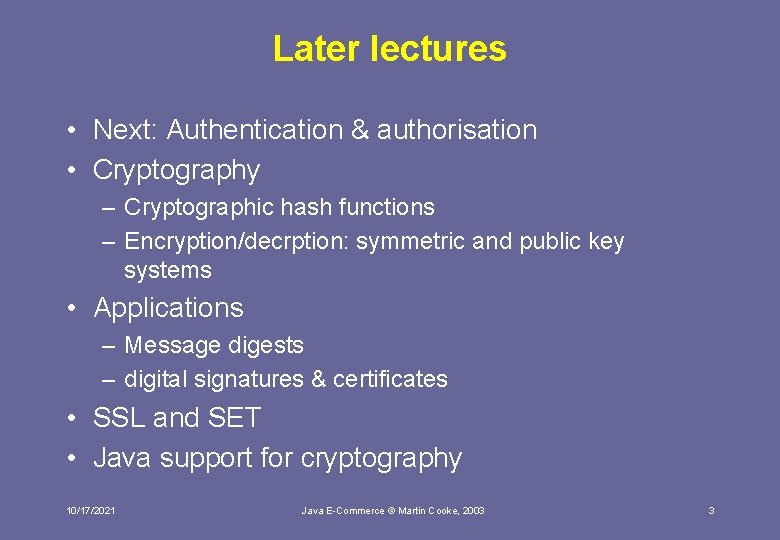 Later lectures

• Next: Authentication & authorisation
• Cryptography
– Cryptographic hash functions
– Encryption/decrption: symmetric and public key systems
• Applications
– Message digests
– digital signatures & certificates
• SSL and SET
• Java support for cryptography

10/17/2021 Java E-Commerce © Martin Cooke, 2003 3